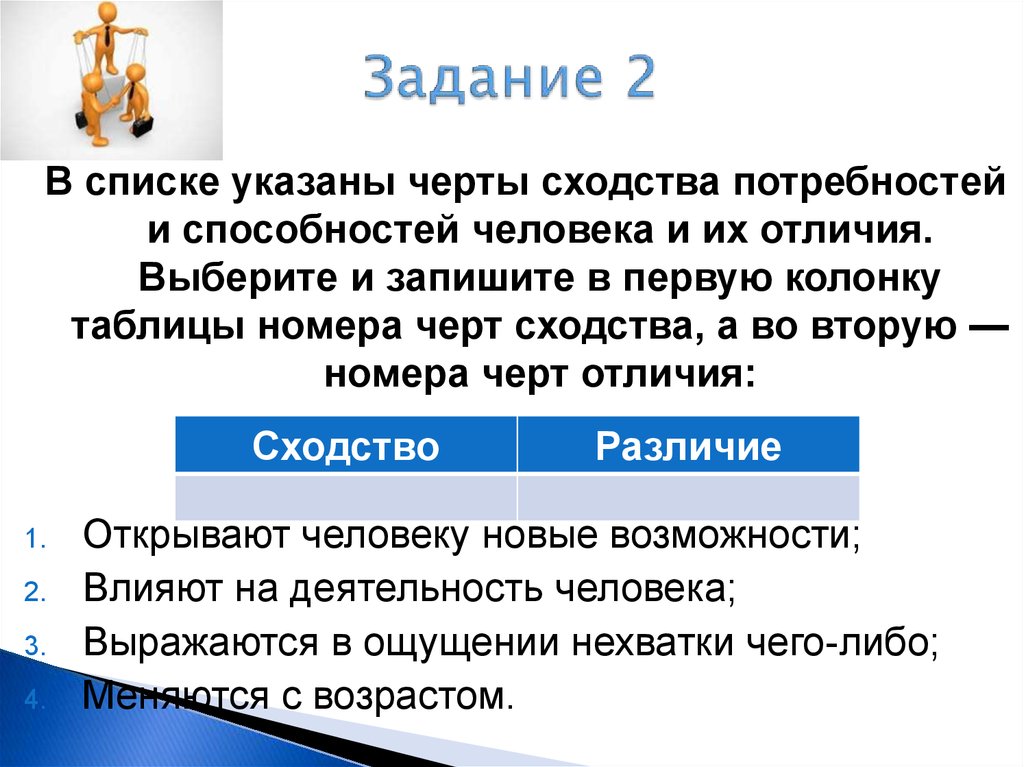 Задание 2

В списке указаны черты сходства потребностей и способностей человека и их отличия. Выберите и запишите в первую колонку таблицы номера черт сходства, а во вторую — номера черт отличия:

| Сходство | Различие |
|---|---|
|  |  |

1. Открывают человеку новые возможности;
2. Влияют на деятельность человека;
3. Выражаются в ощущении нехватки чего-либо;
4. Меняются с возрастом.